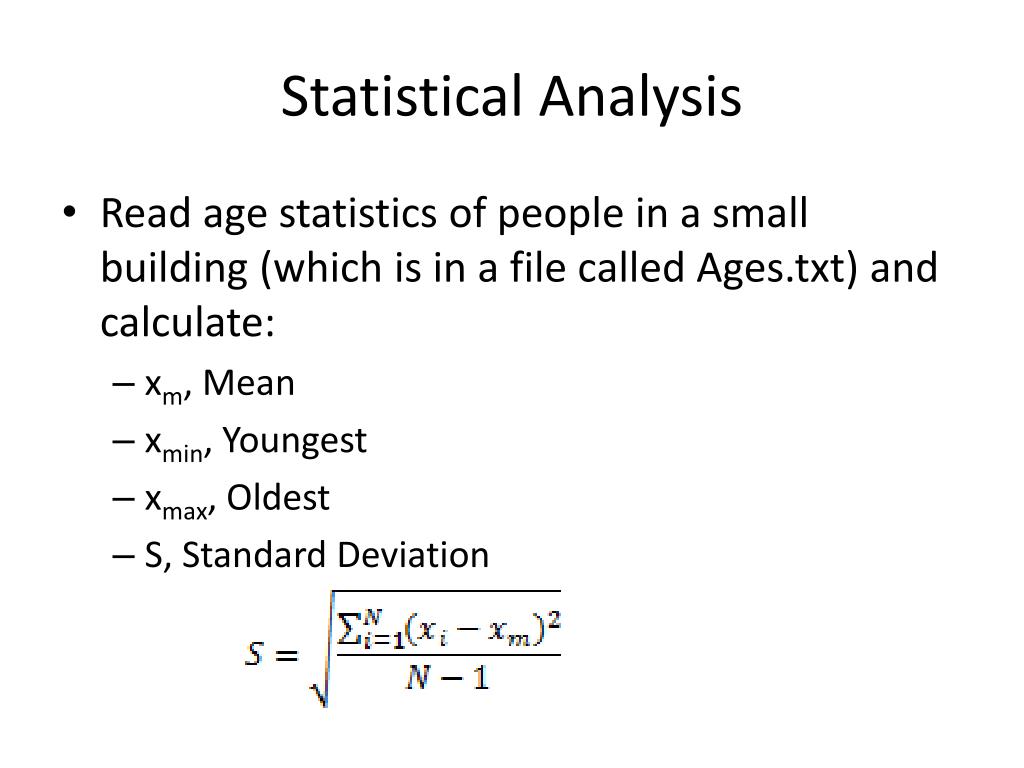 Statistical Analysis

• Read age statistics of people in a small building (which is in a file called Ages.txt) and calculate:

– $x_m$, Mean
– $x_{min}$, Youngest
– $x_{max}$, Oldest
– S, Standard Deviation

$S = \sqrt{\frac{\sum_{i=1}^{N}(x_i - x_m)^2}{N-1}}$